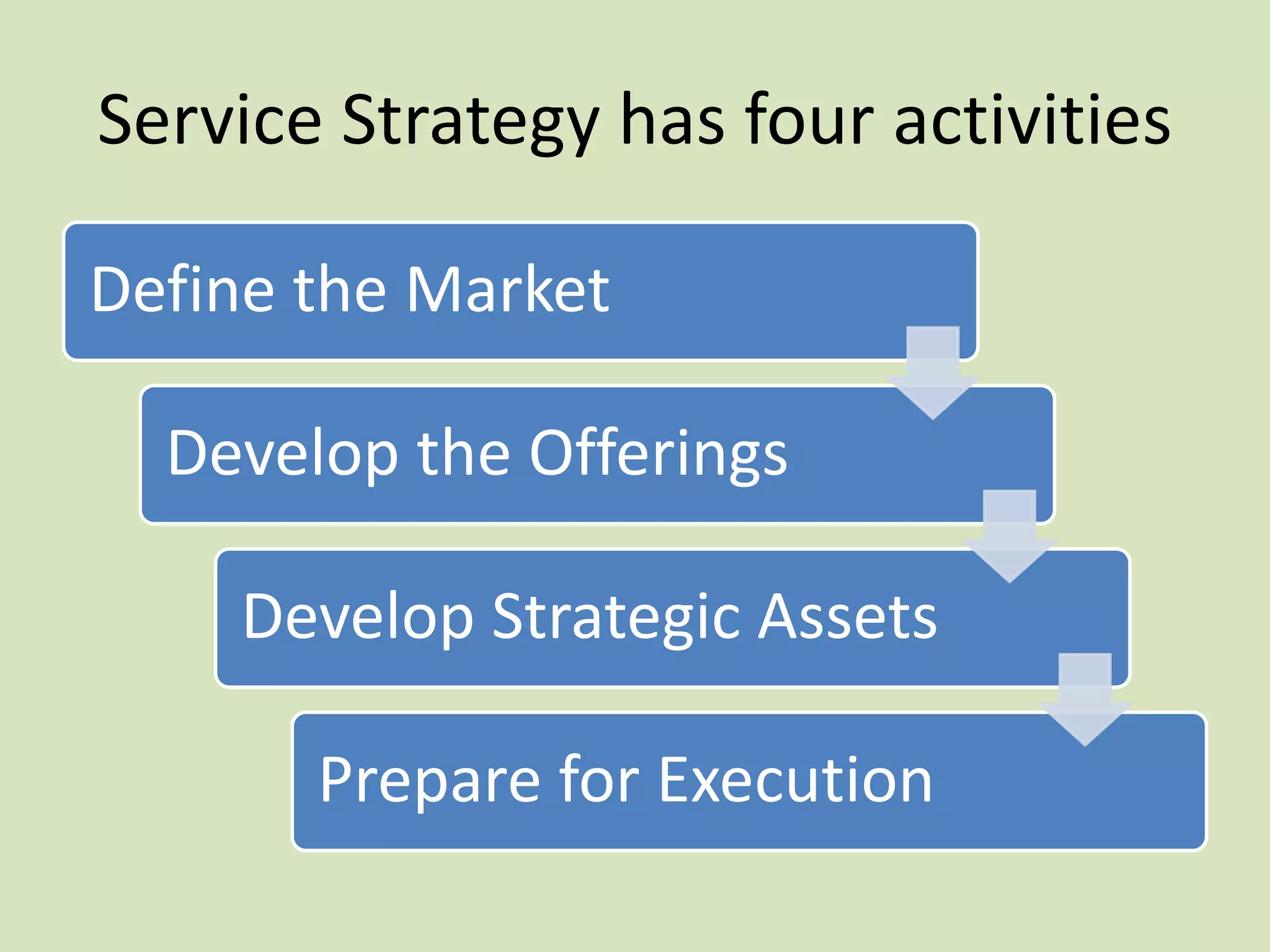 Service Strategy has four activities

Define the Market

Develop the Offerings

Develop Strategic Assets

Prepare for Execution